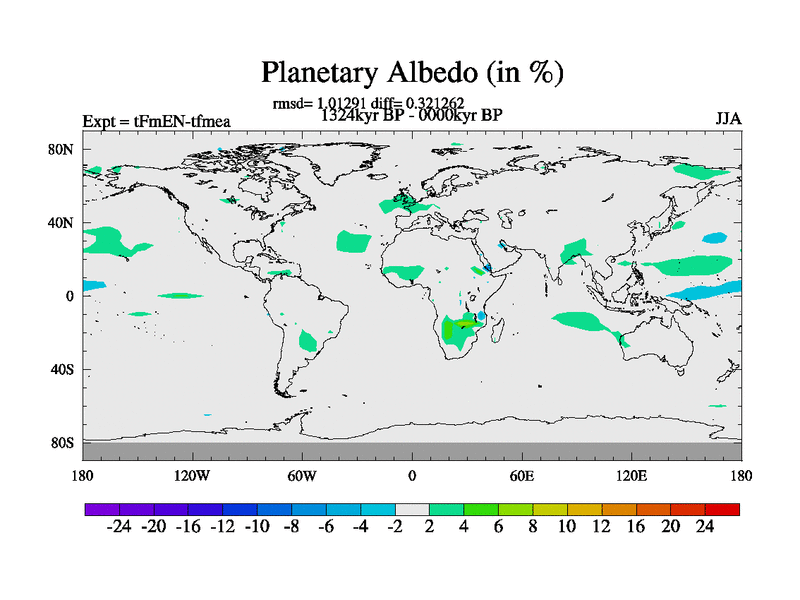 Planetary Albedo (in %)

rmsd= 1.01291 diff= 0.321262

Expt = tFmEN-tfmea

1324kyr BP - 0000kyr BP

JJA

80N
40N
0
40S
80S

180 120W 60W 0 60E 120E 180

-24 -20 -16 -12 -10 -8 -6 -4 -2 2 4 6 8 10 12 16 20 24